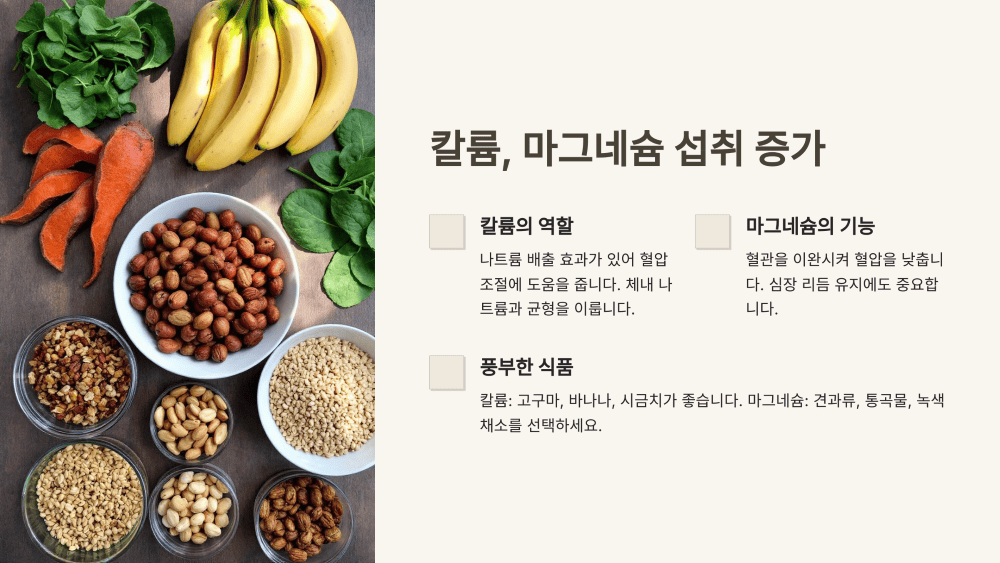 칼륨, 마그네슘 섭취 증가

칼륨의 역할

나트륨 배출 효과가 있어 혈압 조절에 도움을 줍니다. 체내 나트륨과 균형을 이룹니다.

마그네슘의 기능

혈관을 이완시켜 혈압을 낮춥니다. 심장 리듬 유지에도 중요합니다.

풍부한 식품

칼륨: 고구마, 바나나, 시금치가 좋습니다. 마그네슘: 견과류, 통곡물, 녹색 채소를 선택하세요.